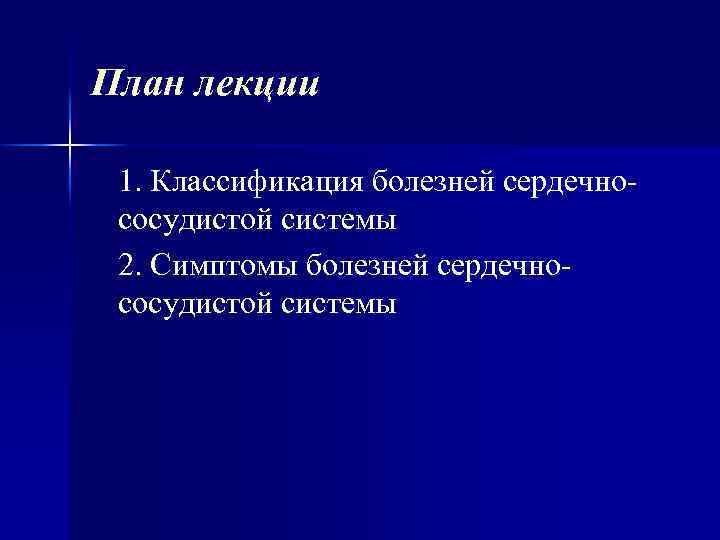 План лекции

1. Классификация болезней сердечно-сосудистой системы

2. Симптомы болезней сердечно-сосудистой системы